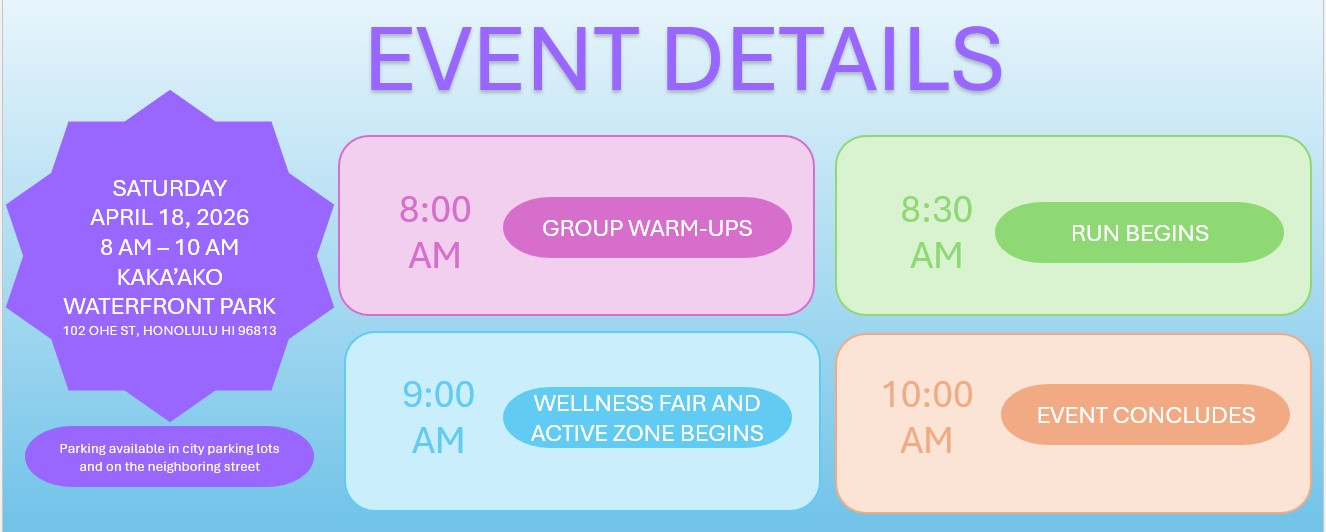 EVENT DETAILS

SATURDAY
APRIL 18, 2026
8 AM – 10 AM
KAKA'AKO
WATERFRONT PARK
102 OHE ST, HONOLULU HI 96813

Parking available in city parking lots and on the neighboring street

8:00 AM
GROUP WARM-UPS

8:30 AM
RUN BEGINS

9:00 AM
WELLNESS FAIR AND ACTIVE ZONE BEGINS

10:00 AM
EVENT CONCLUDES